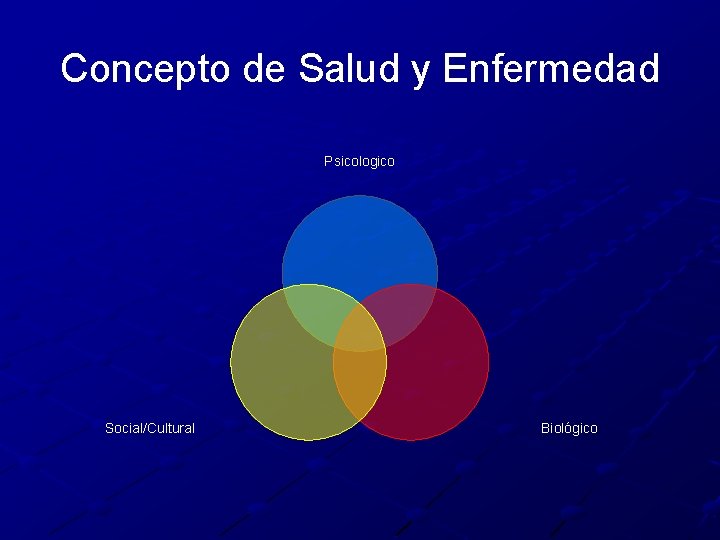 Concepto de Salud y Enfermedad

Psicologico

Social/Cultural

Biológico